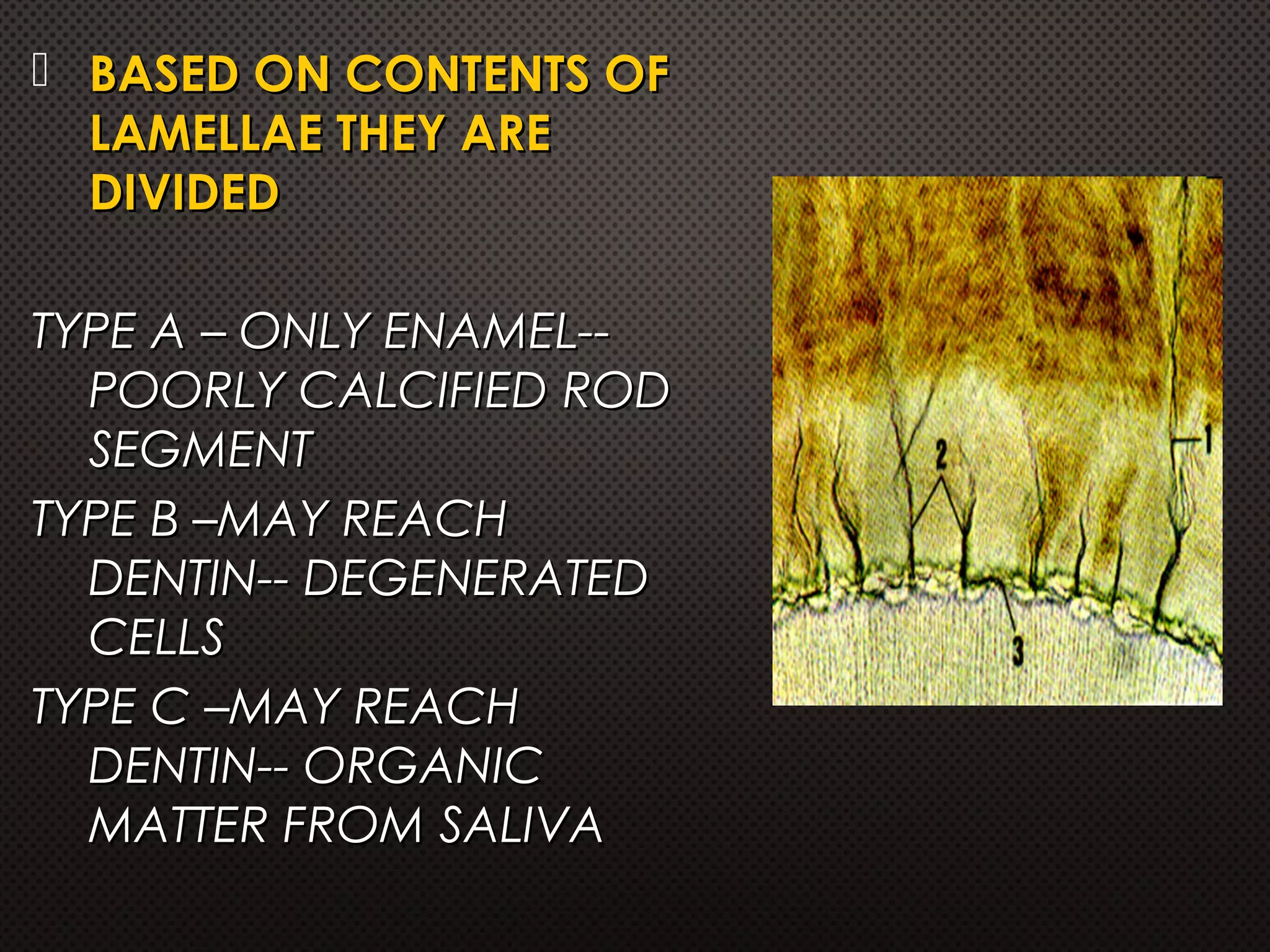 BASED ON CONTENTS OF LAMELLAE THEY ARE DIVIDED

TYPE A – ONLY ENAMEL-- POORLY CALCIFIED ROD SEGMENT

TYPE B –MAY REACH DENTIN-- DEGENERATED CELLS

TYPE C –MAY REACH DENTIN-- ORGANIC MATTER FROM SALIVA

1
2
3